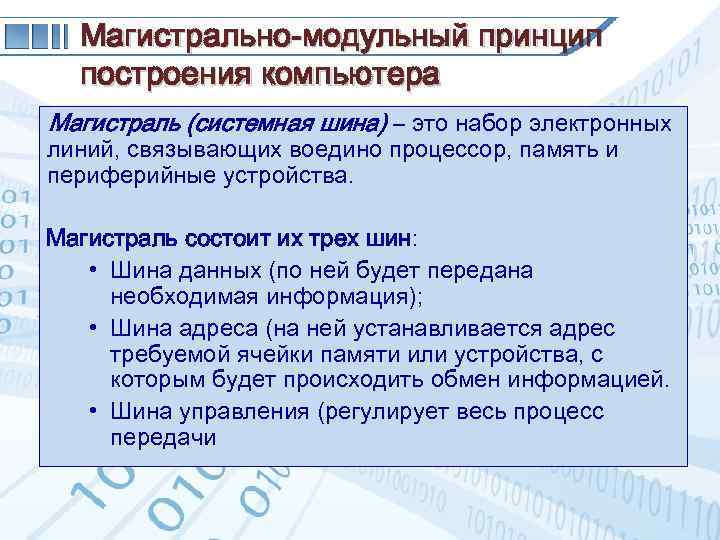 Магистрально-модульный принцип построения компьютера

Магистраль (системная шина) – это набор электронных линий, связывающих воедино процессор, память и периферийные устройства.

Магистраль состоит их трех шин:

• Шина данных (по ней будет передана необходимая информация);
• Шина адреса (на ней устанавливается адрес требуемой ячейки памяти или устройства, с которым будет происходить обмен информацией.
• Шина управления (регулирует весь процесс передачи